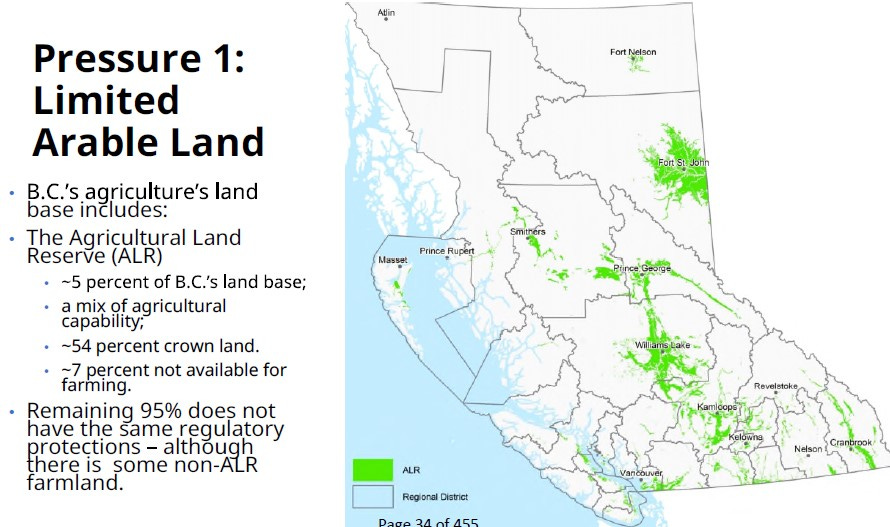 Pressure 1: Limited Arable Land

• B.C.'s agriculture's land base includes:
• The Agricultural Land Reserve (ALR)
  • ~5 percent of B.C.'s land base;
  • a mix of agricultural capability;
  • ~54 percent crown land.
  • ~7 percent not available for farming.
• Remaining 95% does not have the same regulatory protections – although there is some non-ALR farmland.

Atlin
Fort Nelson
Fort St. John
Smithers
Prince Rupert
Masset
Prince George
Williams Lake
Revelstoke
Kamloops
Kelowna
Nelson
Cranbrook
Vancouver

ALR
Regional District

Page 34 of 455